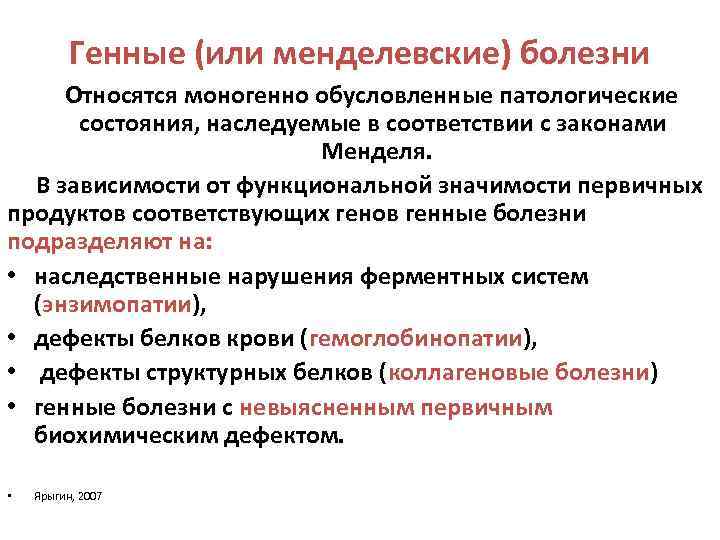 Генные (или менделевские) болезни

Относятся моногенно обусловленные патологические состояния, наследуемые в соответствии с законами Менделя.

В зависимости от функциональной значимости первичных продуктов соответствующих генов генные болезни подразделяют на:

• наследственные нарушения ферментных систем (энзимопатии),
• дефекты белков крови (гемоглобинопатии),
• дефекты структурных белков (коллагеновые болезни)
• генные болезни с невыясненным первичным биохимическим дефектом.

• Ярыгин, 2007